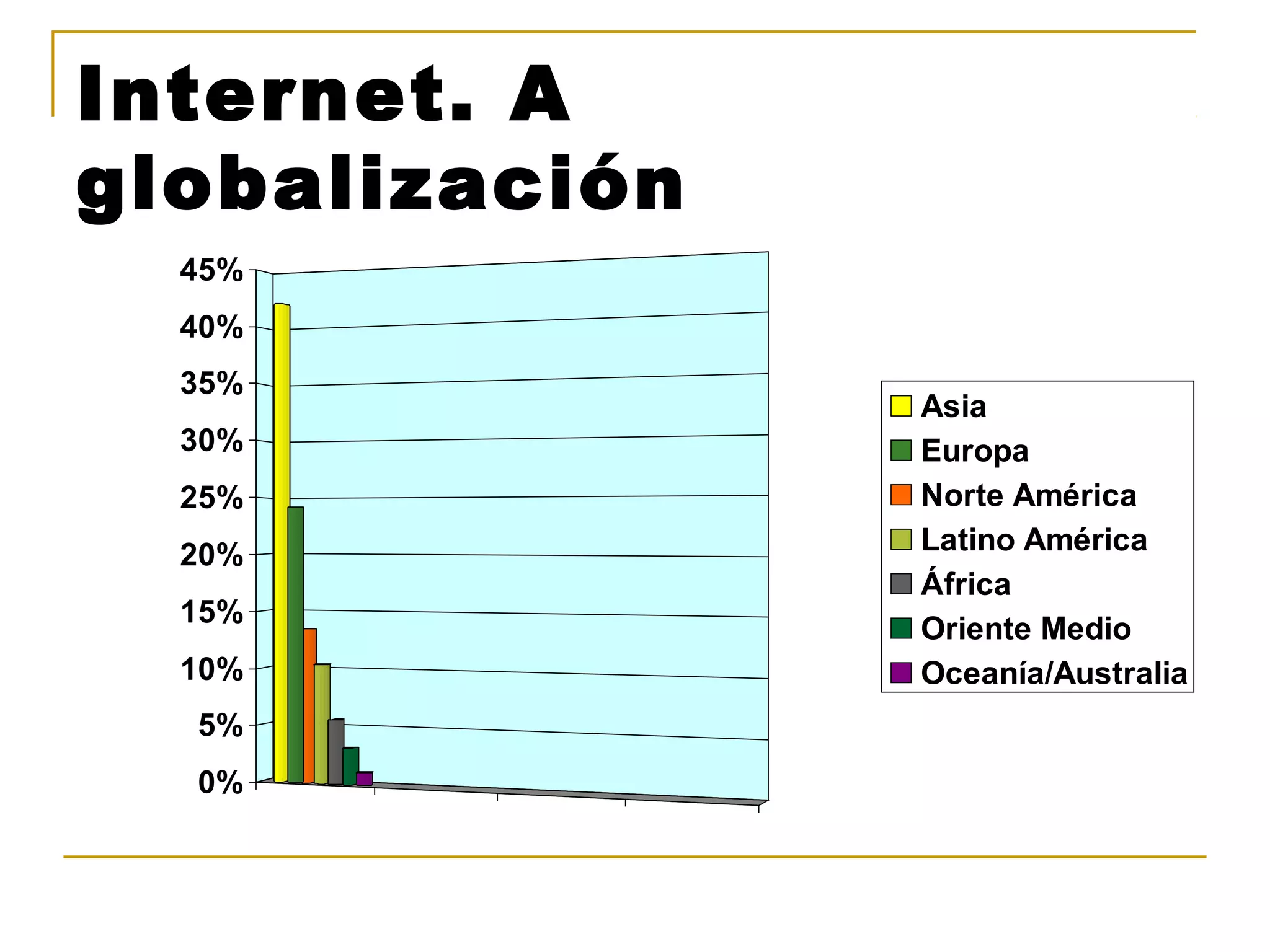 Internet. A globalización

45%
40%
35%
30%
25%
20%
15%
10%
5%
0%

Asia
Europa
Norte América
Latino América
África
Oriente Medio
Oceanía/Australia